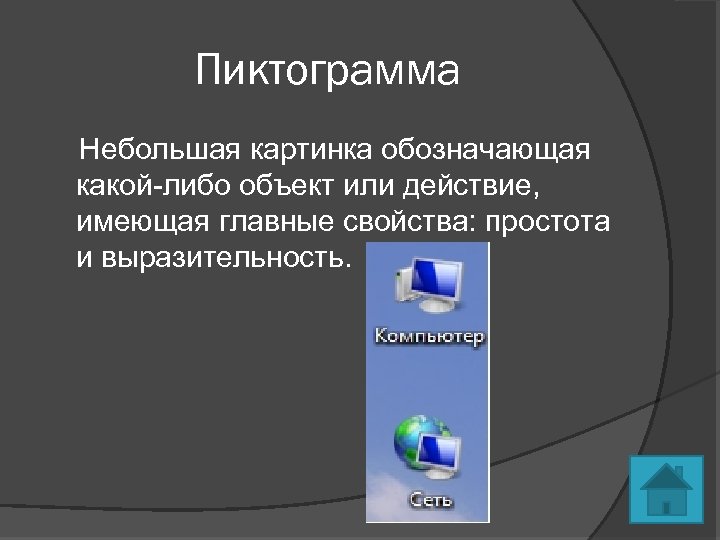 Пиктограмма

Небольшая картинка обозначающая какой-либо объект или действие, имеющая главные свойства: простота и выразительность.

Компьютер

Сеть